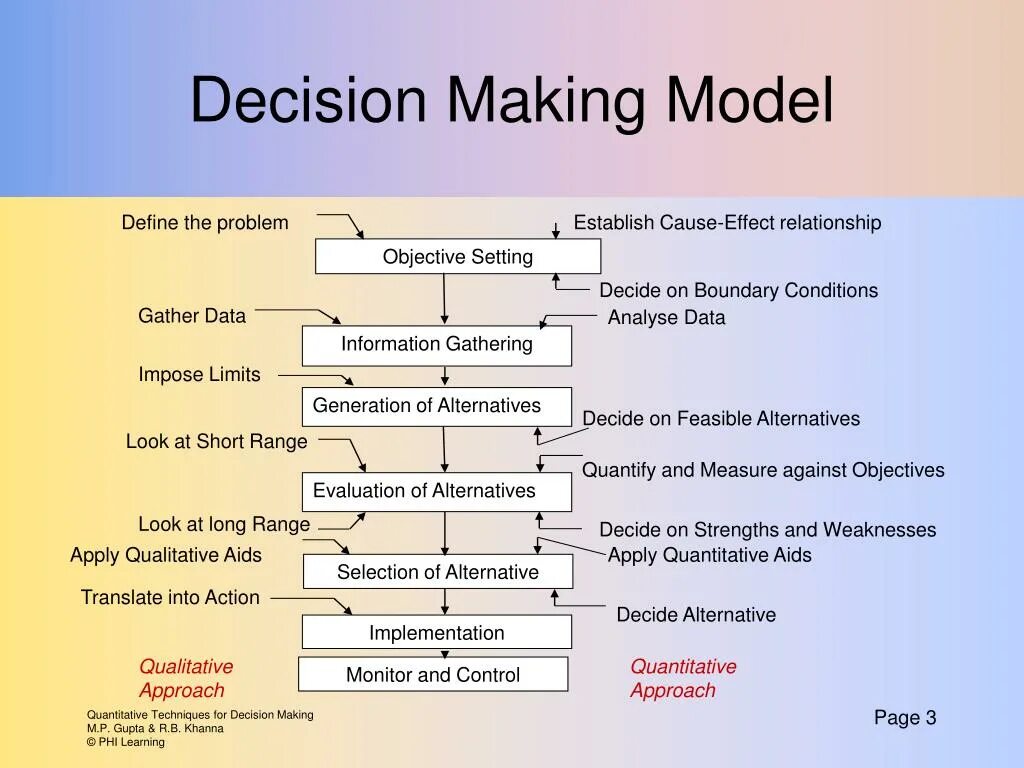 Decision Making Model

Define the problem

Establish Cause-Effect relationship

Objective Setting

Decide on Boundary Conditions

Gather Data

Analyse Data

Information Gathering

Impose Limits

Generation of Alternatives

Decide on Feasible Alternatives

Look at Short Range

Quantify and Measure against Objectives

Evaluation of Alternatives

Look at long Range

Decide on Strengths and Weaknesses

Apply Qualitative Aids

Apply Quantitative Aids

Selection of Alternative

Translate into Action

Decide Alternative

Implementation

Qualitative Approach

Monitor and Control

Quantitative Approach

Quantitative Techniques for Decision Making
M.P. Gupta & R.B. Khanna
© PHI Learning

Page 3